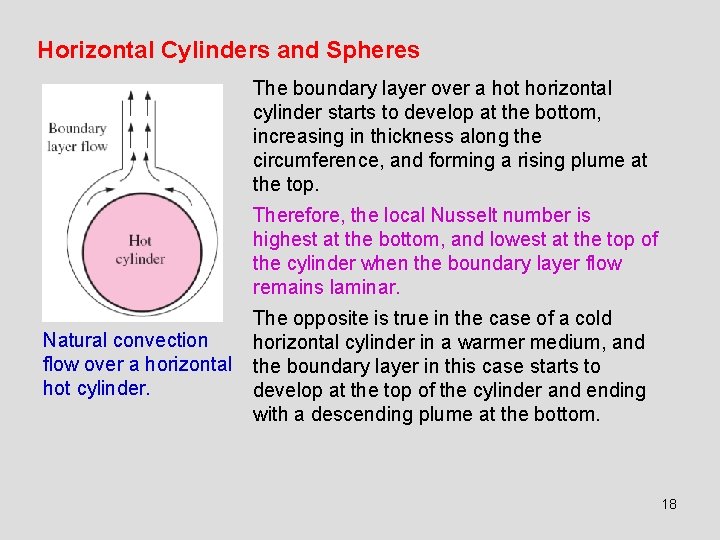 Horizontal Cylinders and Spheres

Boundary layer flow

Hot cylinder

Natural convection flow over a horizontal hot cylinder.

The boundary layer over a hot horizontal cylinder starts to develop at the bottom, increasing in thickness along the circumference, and forming a rising plume at the top.

Therefore, the local Nusselt number is highest at the bottom, and lowest at the top of the cylinder when the boundary layer flow remains laminar.

The opposite is true in the case of a cold horizontal cylinder in a warmer medium, and the boundary layer in this case starts to develop at the top of the cylinder and ending with a descending plume at the bottom.

18